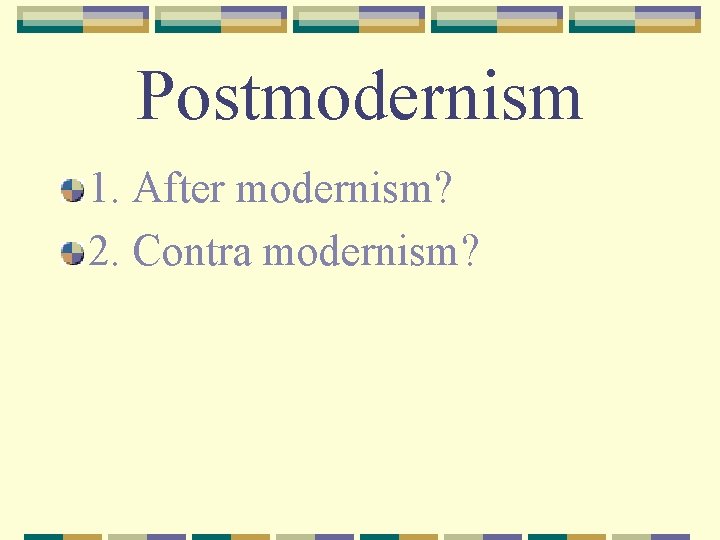 Postmodernism

1. After modernism?
2. Contra modernism?